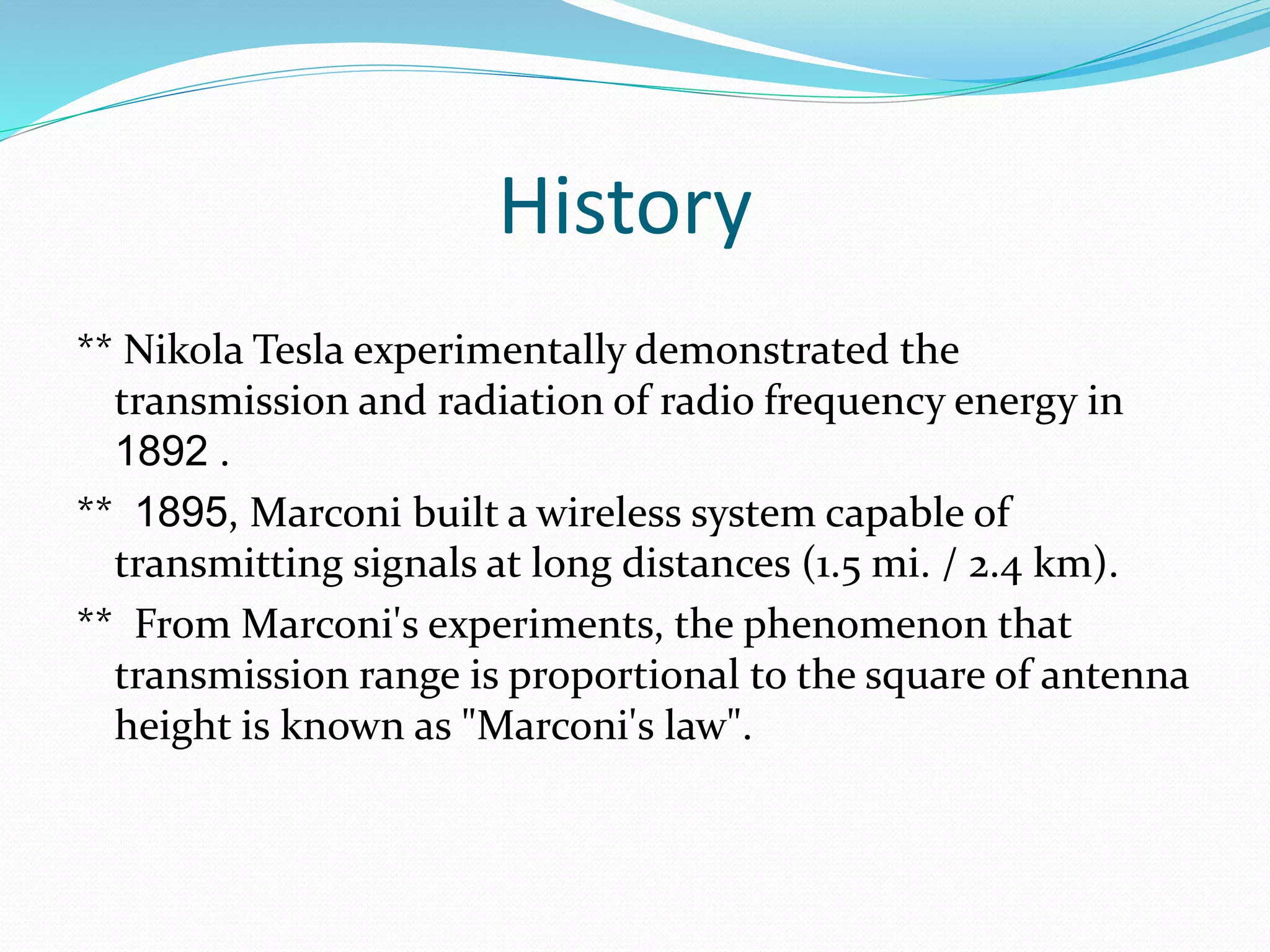 History

** Nikola Tesla experimentally demonstrated the transmission and radiation of radio frequency energy in 1892 .

** 1895, Marconi built a wireless system capable of transmitting signals at long distances (1.5 mi. / 2.4 km).

** From Marconi's experiments, the phenomenon that transmission range is proportional to the square of antenna height is known as "Marconi's law".